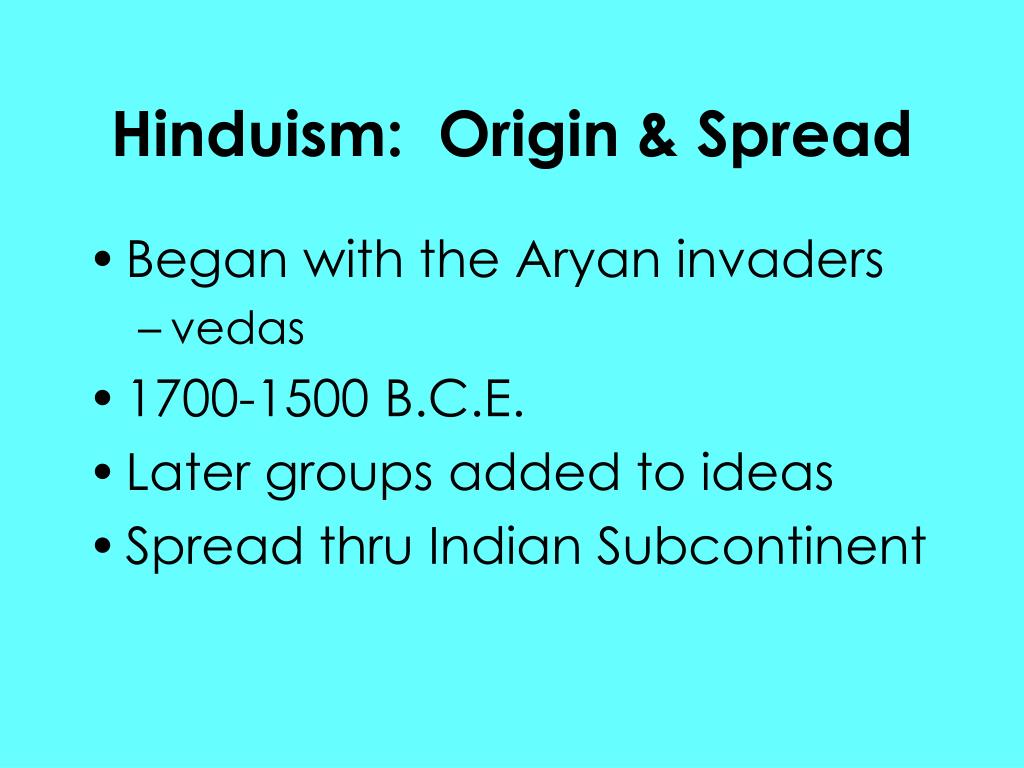 Hinduism:  Origin & Spread

• Began with the Aryan invaders
  – vedas
• 1700-1500 B.C.E.
• Later groups added to ideas
• Spread thru Indian Subcontinent